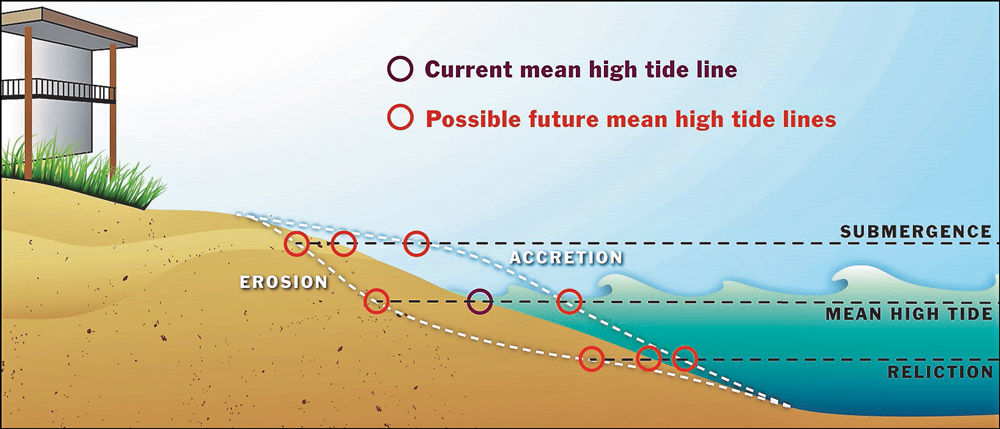 Current mean high tide line

Possible future mean high tide lines

SUBMERGENCE

ACCRETION

EROSION

MEAN HIGH TIDE

RELICTION